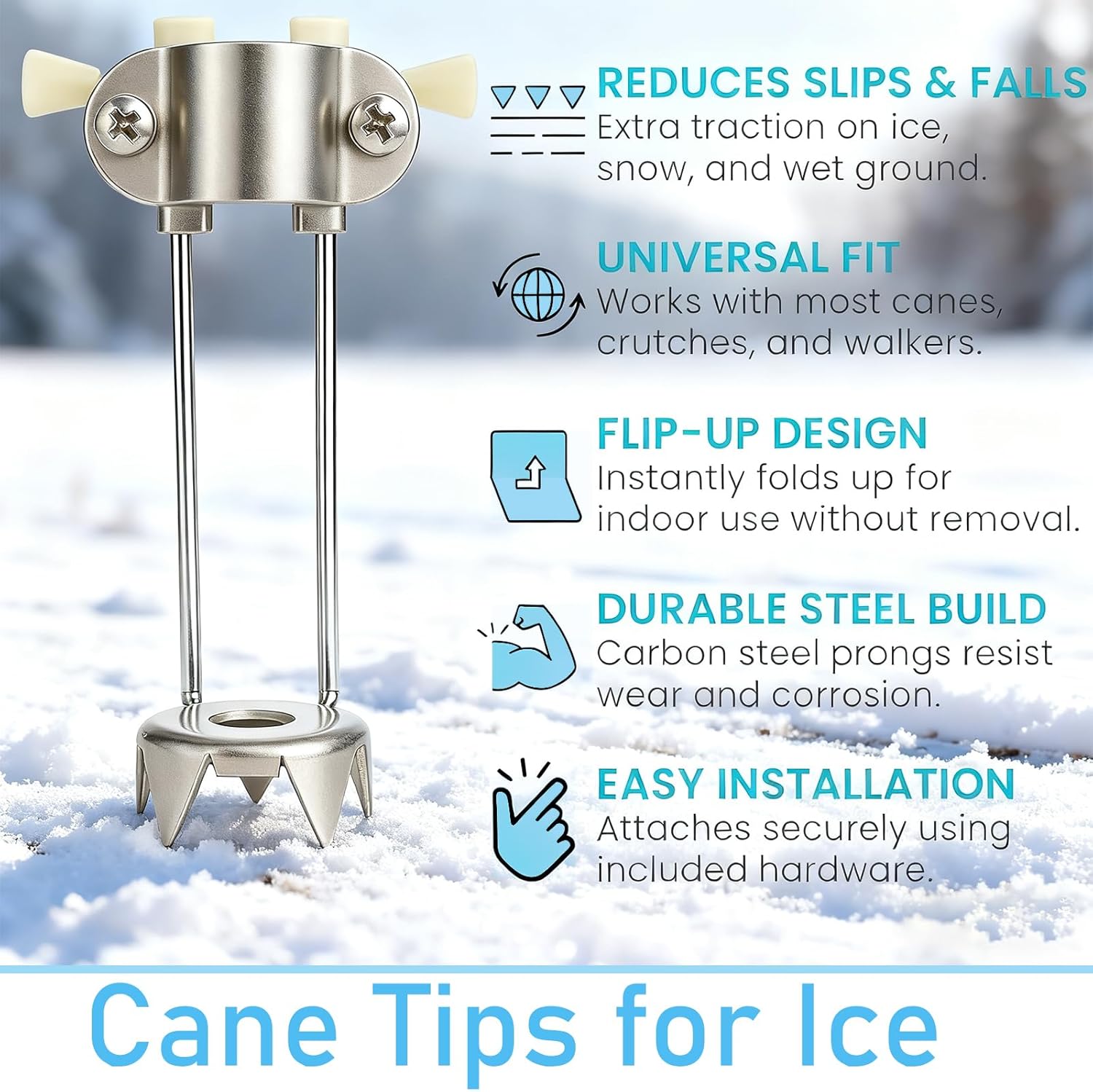 REDUCES SLIPS & FALLS
Extra traction on ice, snow, and wet ground.

UNIVERSAL FIT
Works with most canes, crutches, and walkers.

FLIP-UP DESIGN
Instantly folds up for indoor use without removal.

DURABLE STEEL BUILD
Carbon steel prongs resist wear and corrosion.

EASY INSTALLATION
Attaches securely using included hardware.

Cane Tips for Ice